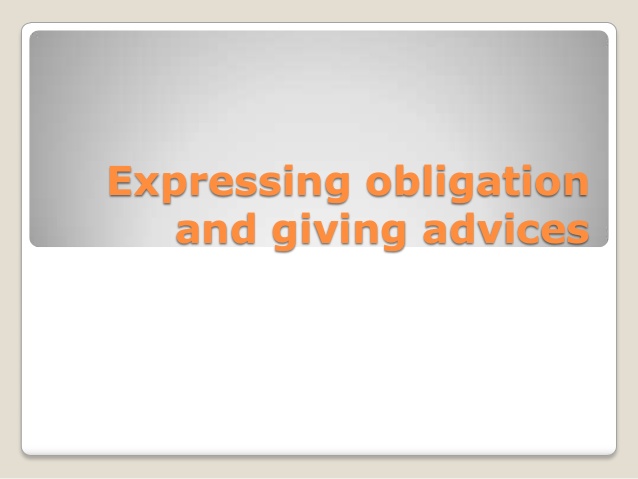 Expressing obligation and giving advices